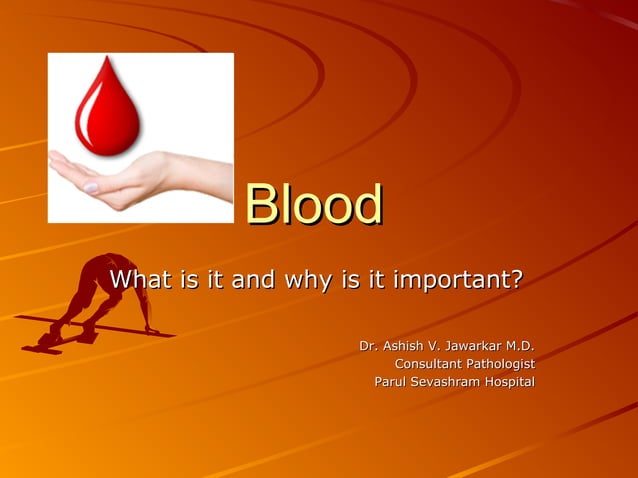 Blood

What is it and why is it important?

Dr. Ashish V. Jawarkar M.D.
Consultant Pathologist
Parul Sevashram Hospital